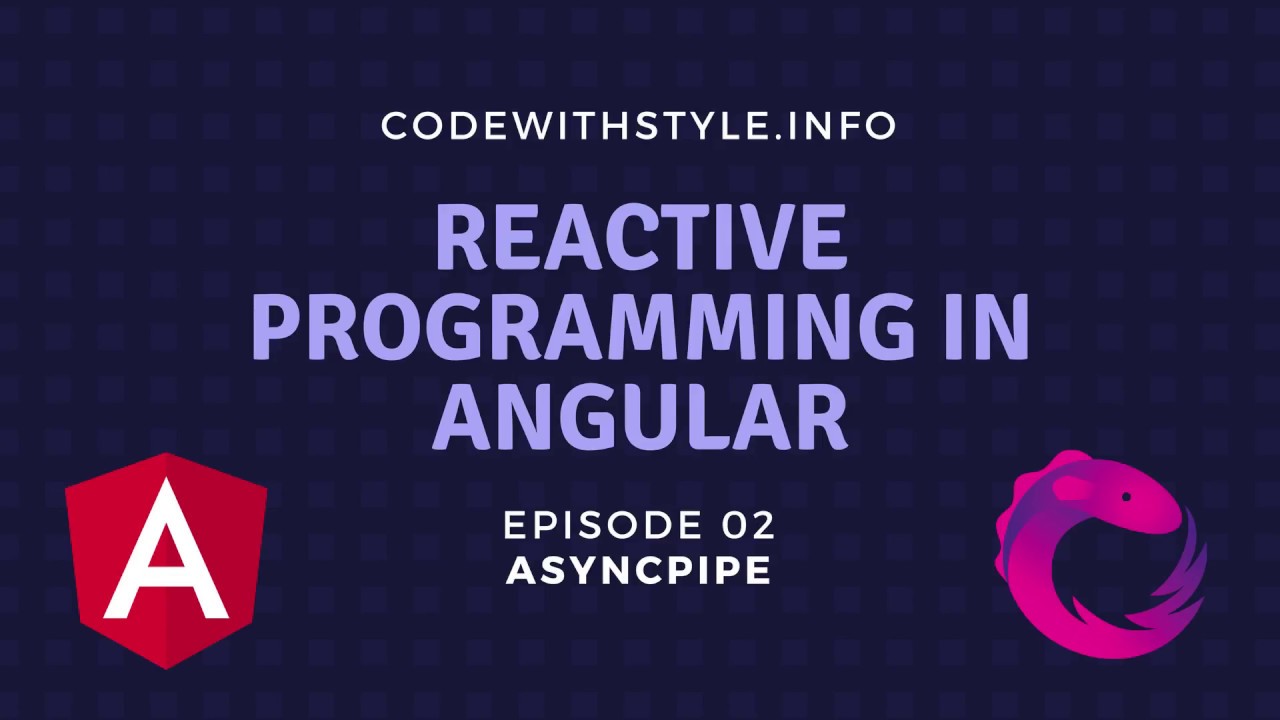 CODEWITHSTYLE.INFO

REACTIVE PROGRAMMING IN ANGULAR

A

EPISODE 02
ASYNCPIPE